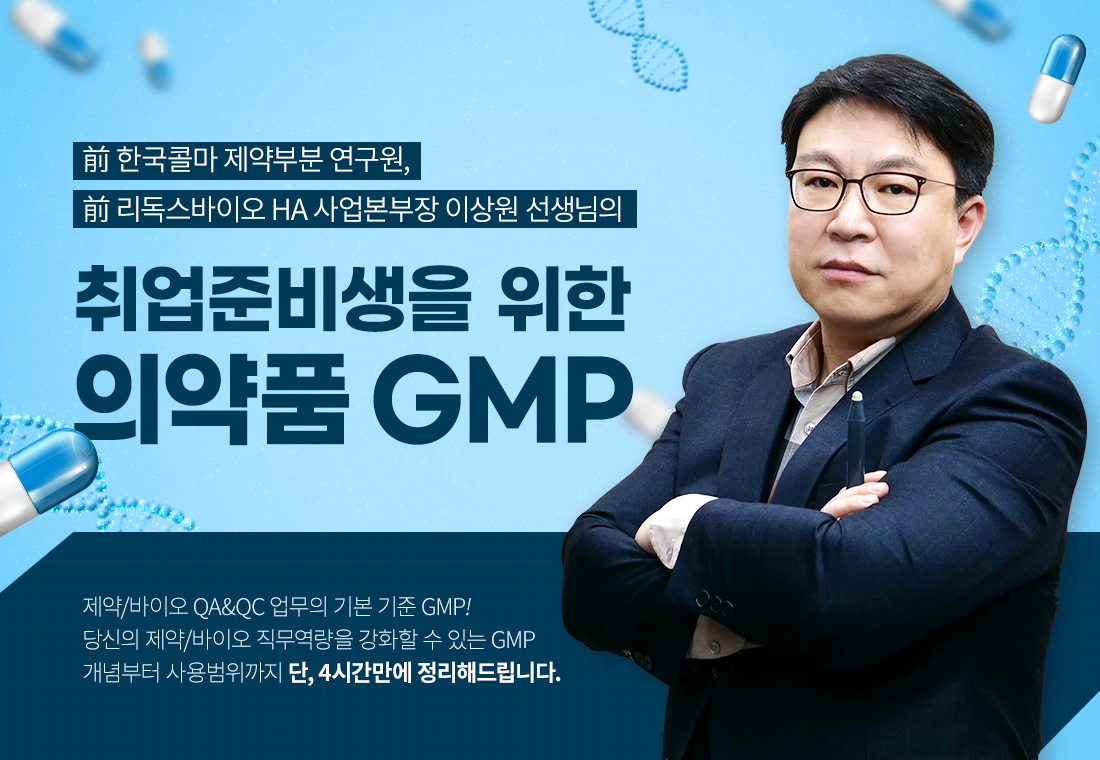 前 한국콜마 제약부분 연구원,
前 리독스바이오 HA 사업본부장 이상원 선생님의

취업준비생을 위한
의약품 GMP

제약/바이오 QA&QC 업무의 기본 기준 GMP!
당신의 제약/바이오 직무역량을 강화할 수 있는 GMP
개념부터 사용범위까지 단, 4시간만에 정리해드립니다.